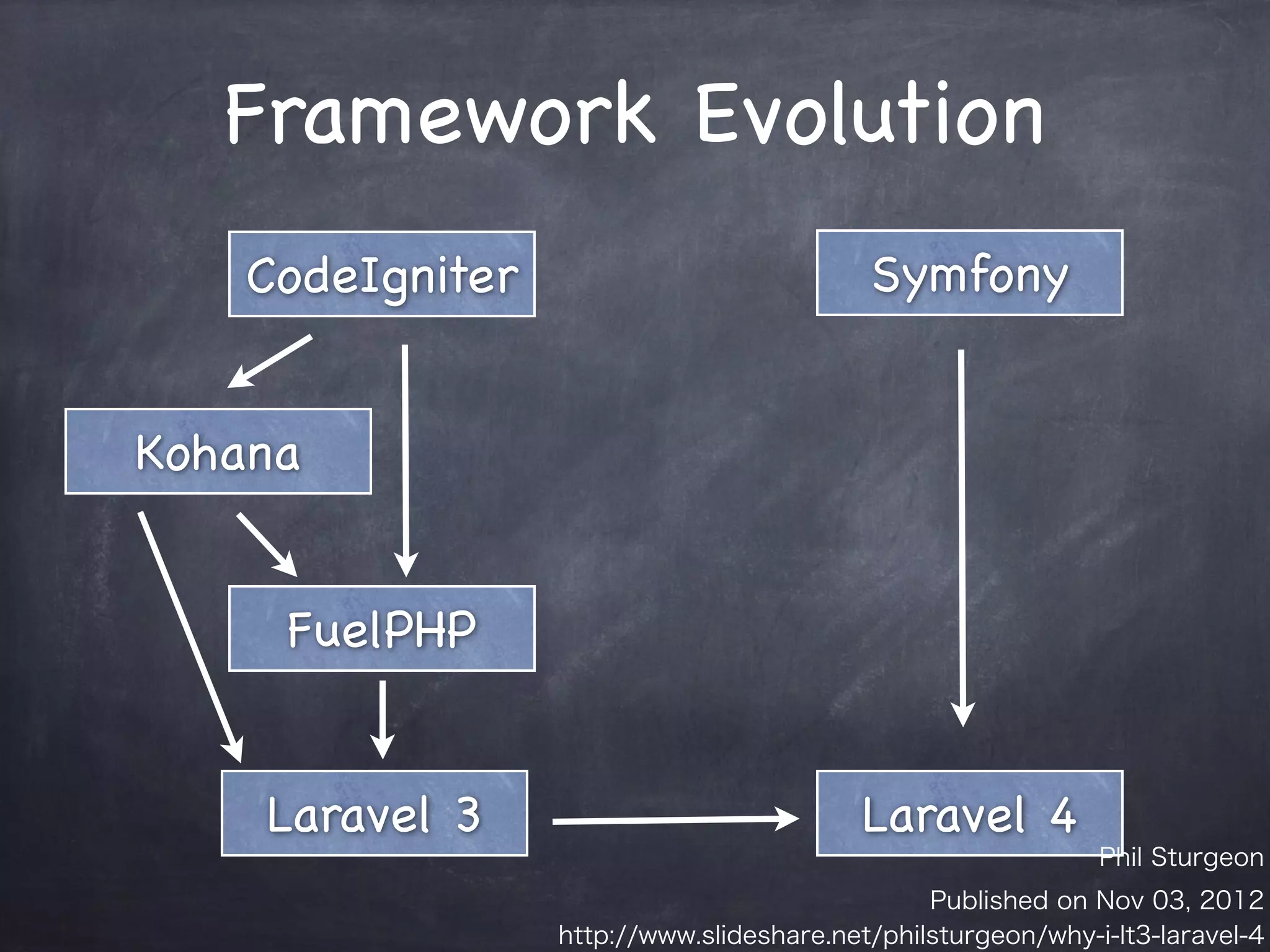 Framework Evolution

CodeIgniter

Symfony

Kohana

FuelPHP

Laravel 3

Laravel 4

Phil Sturgeon

Published on Nov 03, 2012

http://www.slideshare.net/philsturgeon/why-i-lt3-laravel-4